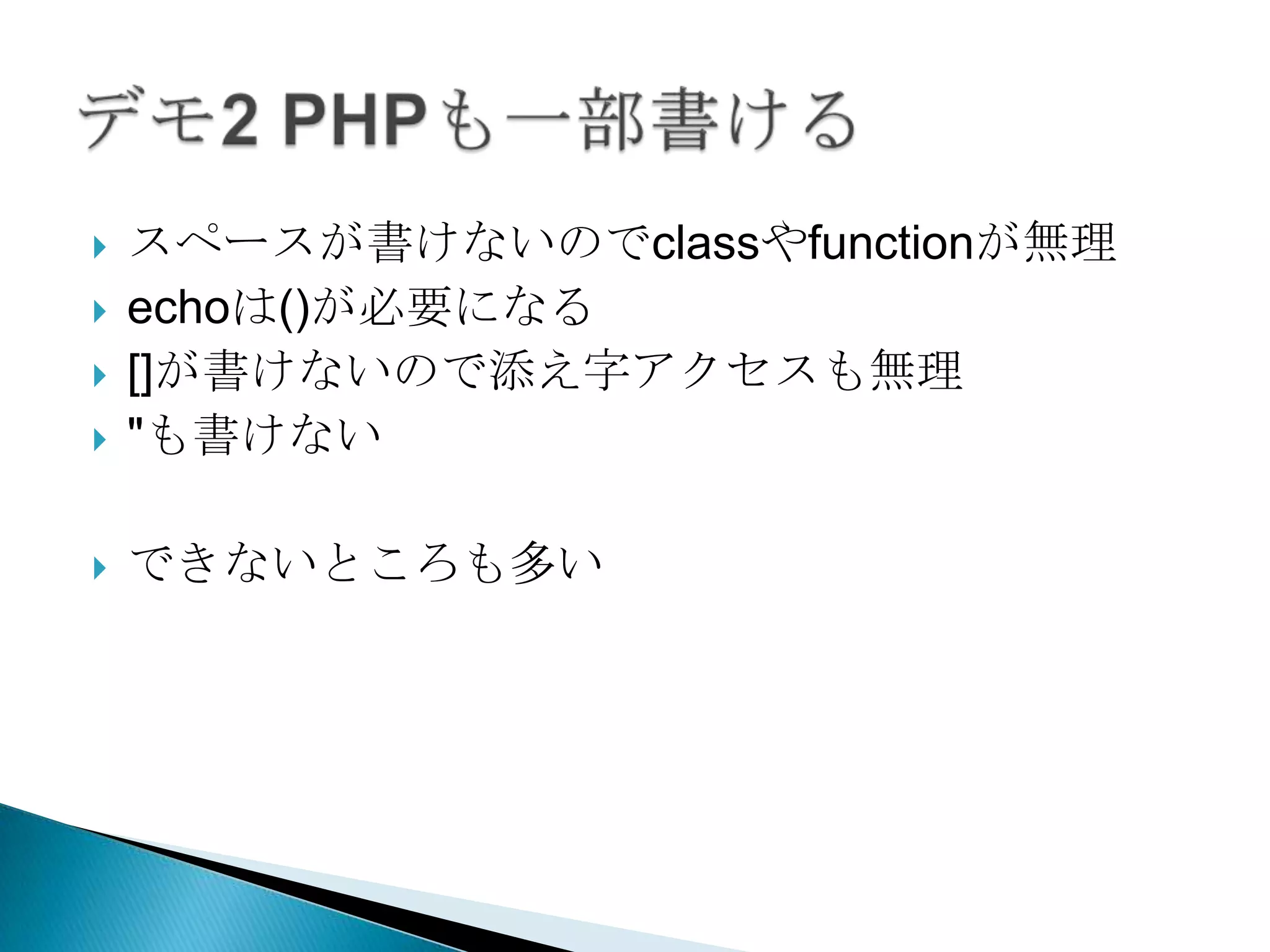 デモ2 PHPも一部書ける

スペースが書けないのでclassやfunctionが無理

echoは()が必要になる

[]が書けないので添え字アクセスも無理

"も書けない

できないところも多い